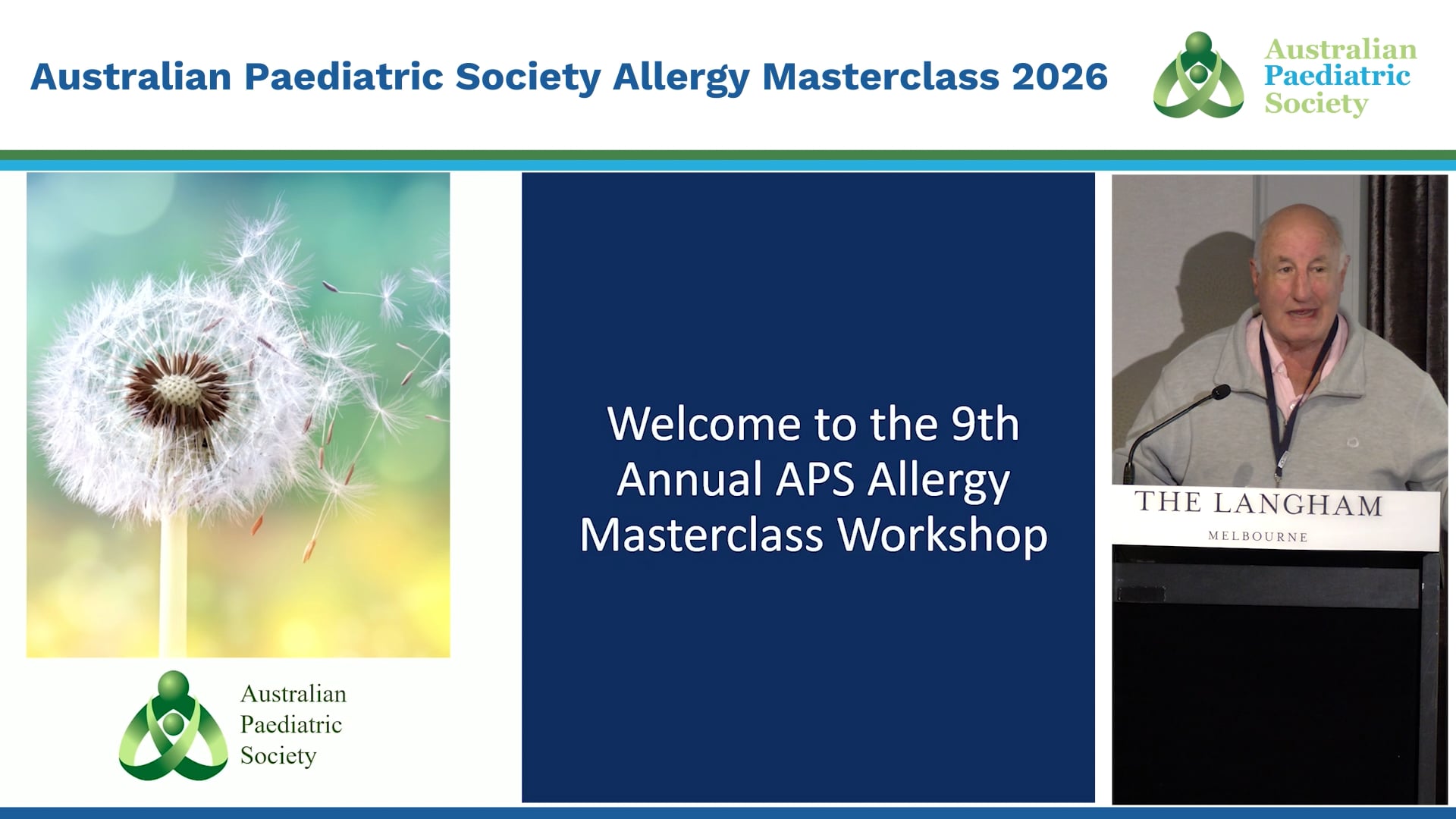 Australian Paediatric Society Allergy Masterclass 2026

Australian
Paediatric
Society

Australian
Paediatric
Society

Welcome to the 9th Annual APS Allergy Masterclass Workshop

THE LANGHAM
MELBOURNE